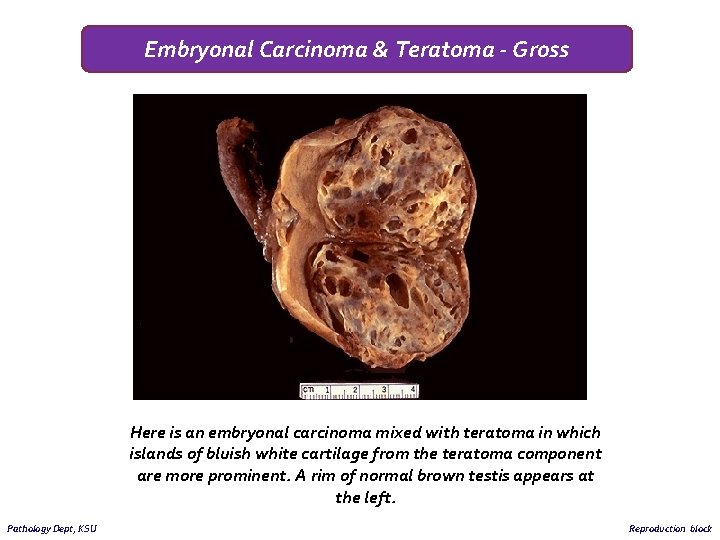 Embryonal Carcinoma & Teratoma - Gross

cm 1 2 3 4

Here is an embryonal carcinoma mixed with teratoma in which islands of bluish white cartilage from the teratoma component are more prominent. A rim of normal brown testis appears at the left.

Pathology Dept, KSU

Reproduction block